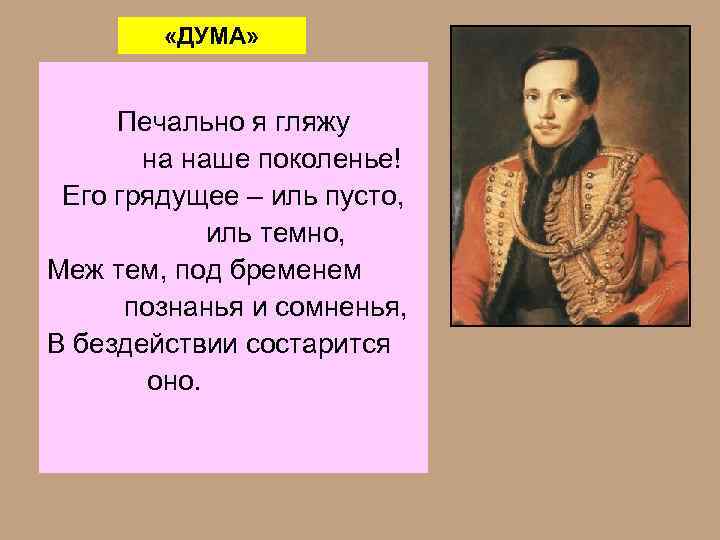 «ДУМА»

Печально я гляжу
на наше поколенье!
Его грядущее – иль пусто,
иль темно,
Меж тем, под бременем
познанья и сомненья,
В бездействии состарится
оно.